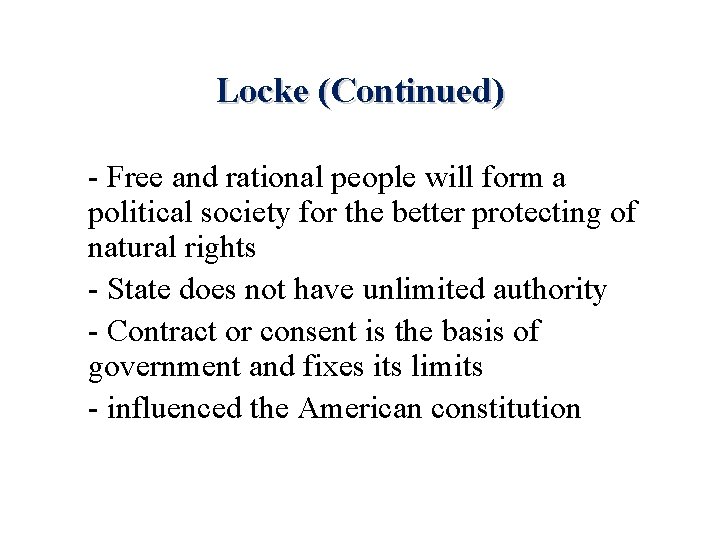 Locke (Continued)

- Free and rational people will form a political society for the better protecting of natural rights

- State does not have unlimited authority

- Contract or consent is the basis of government and fixes its limits

- influenced the American constitution